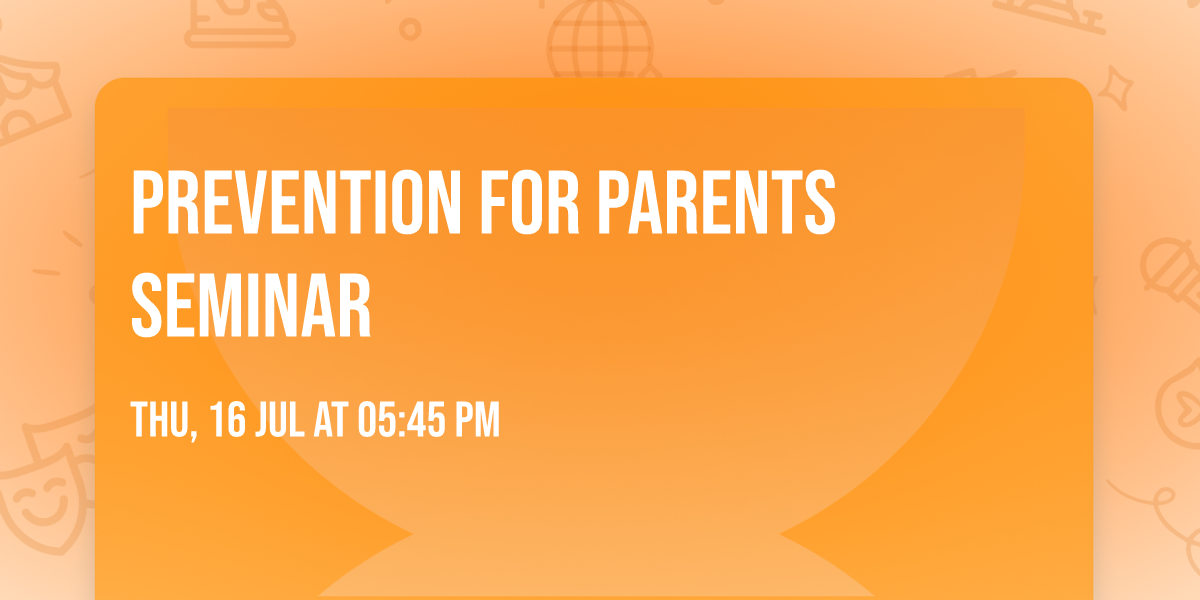 PREVENTION FOR PARENTS SEMINAR

THU, 16 JUL AT 05:45 PM